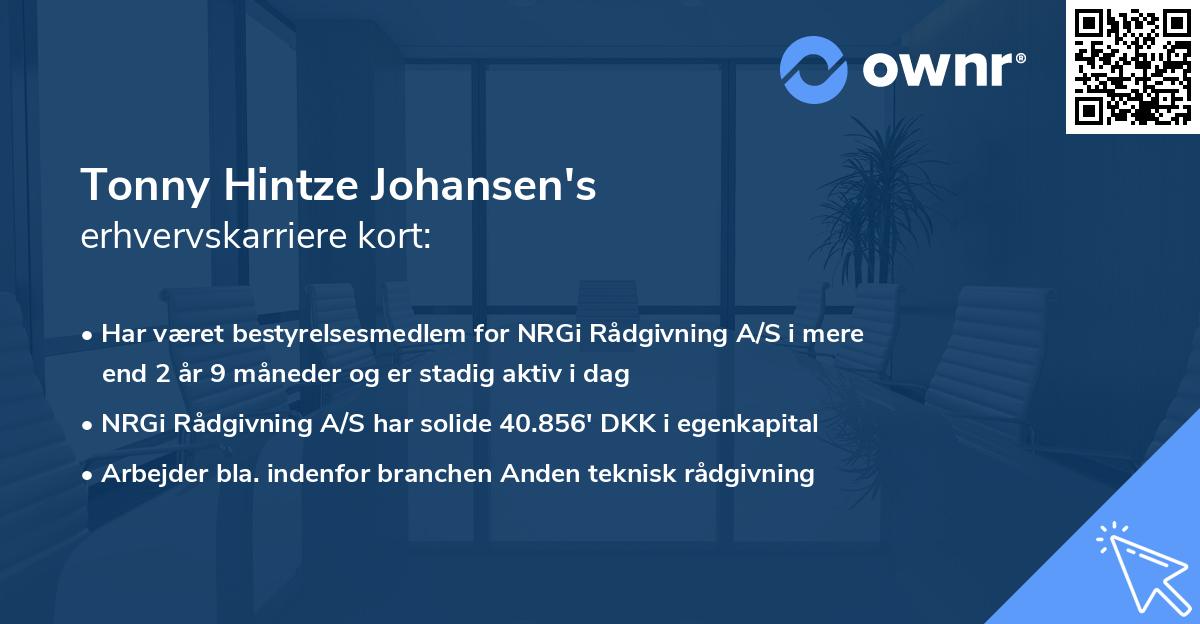 ownr®

Tonny Hintze Johansen's
erhvervskarriere kort:

• Har været bestyrelsesmedlem for NRGi Rådgivning A/S i mere end 2 år 9 måneder og er stadig aktiv i dag

• NRGi Rådgivning A/S har solide 40.856' DKK i egenkapital

• Arbejder bla. indenfor branchen Anden teknisk rådgivning